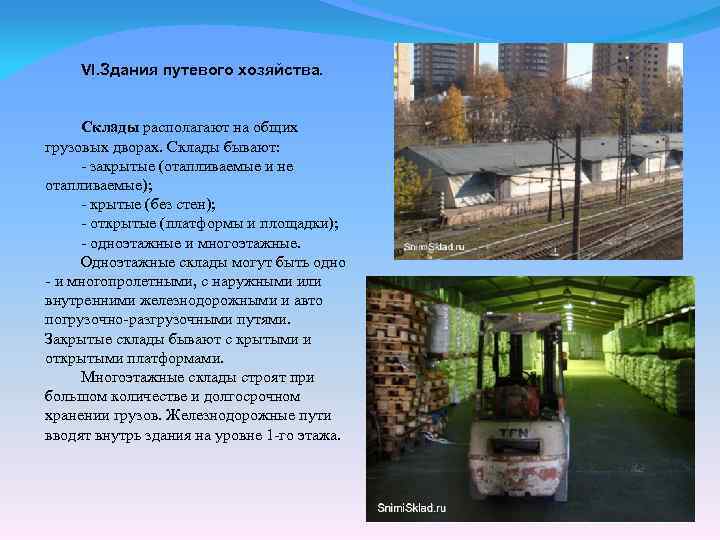 VI.Здания путевого хозяйства.

Склады располагают на общих грузовых дворах. Склады бывают:
- закрытые (отапливаемые и не отапливаемые);
- крытые (без стен);
- открытые (платформы и площадки);
- одноэтажные и многоэтажные.

Одноэтажные склады могут быть одно - и многопролетными, с наружными или внутренними железнодорожными и авто погрузочно-разгрузочными путями. Закрытые склады бывают с крытыми и открытыми платформами.

Многоэтажные склады строят при большом количестве и долгосрочном хранении грузов. Железнодорожные пути вводят внутрь здания на уровне 1-го этажа.

SnimiSklad.ru

TFN

SnimiSklad.ru